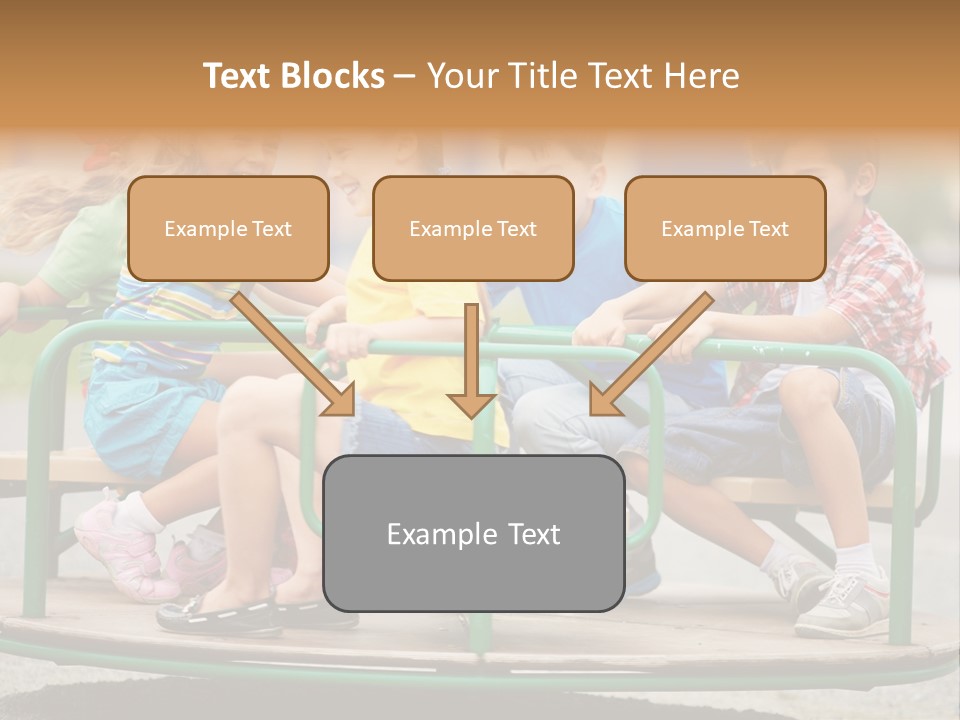 Text Blocks – Your Title Text Here

Example Text

Example Text

Example Text

Example Text